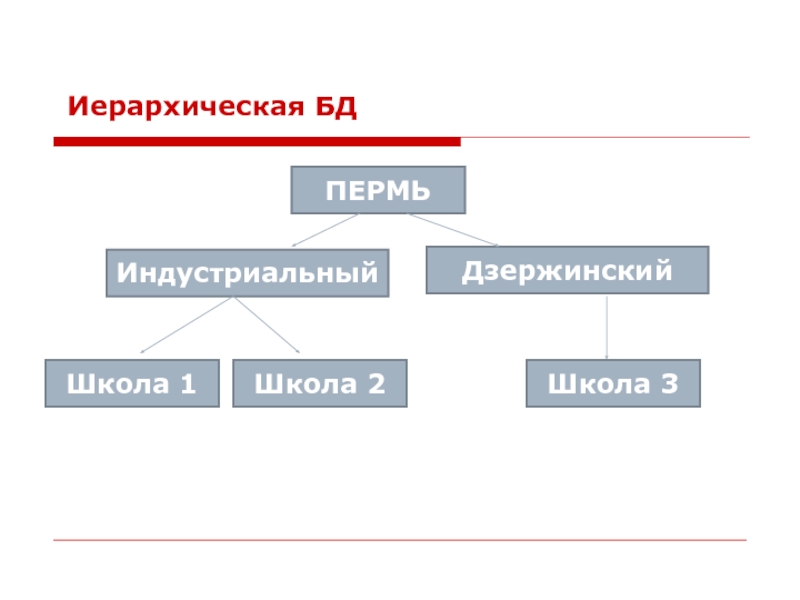 Иерархическая БД

ПЕРМЬ

Индустриальный

Дзержинский

Школа 1

Школа 2

Школа 3